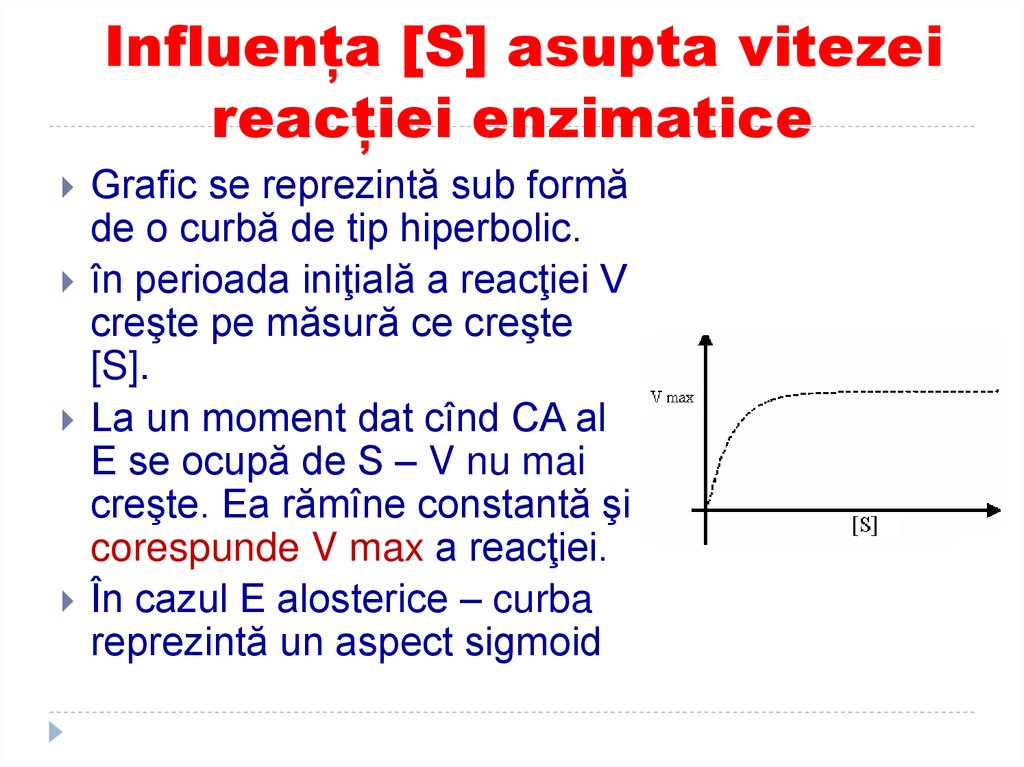 Influența [S] asupta vitezei reacției enzimatice

Grafic se reprezintă sub formă de o curbă de tip hiperbolic.

în perioada iniţială a reacţiei V creşte pe măsură ce creşte [S].

La un moment dat cînd CA al E se ocupă de S – V nu mai creşte. Ea rămîne constantă şi corespunde V max a reacţiei.

În cazul E alosterice – curba reprezintă un aspect sigmoid

V max

[S]